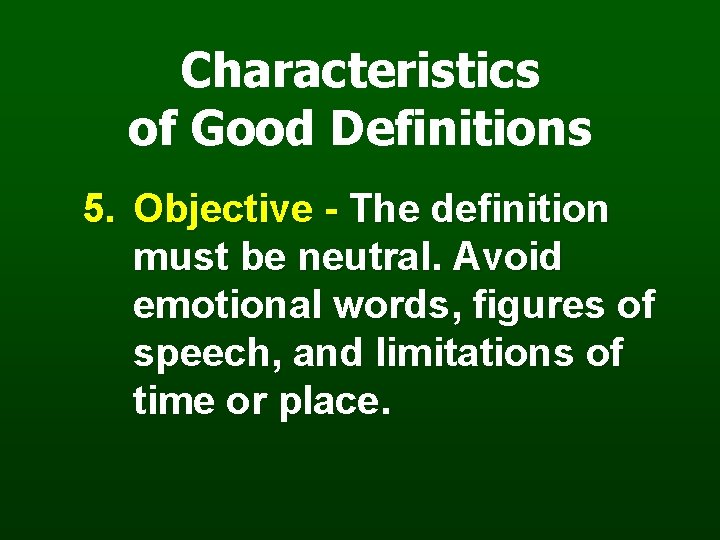 Characteristics of Good Definitions

5. Objective - The definition must be neutral. Avoid emotional words, figures of speech, and limitations of time or place.